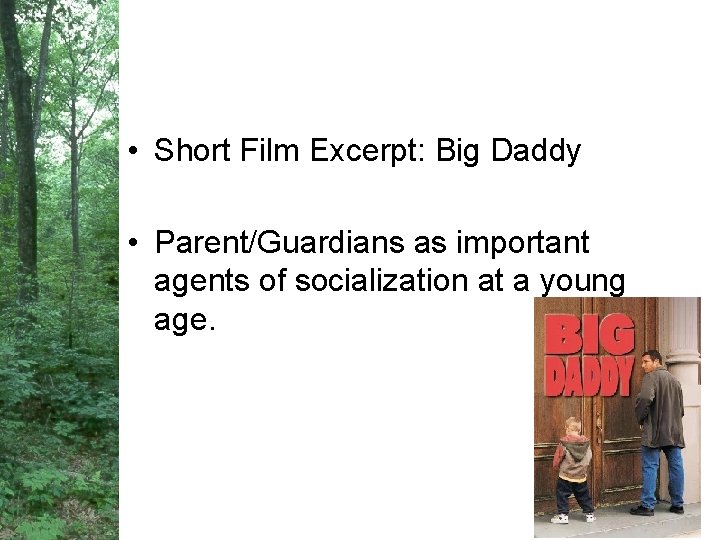 • Short Film Excerpt: Big Daddy

• Parent/Guardians as important agents of socialization at a young age.

BIG DADDY